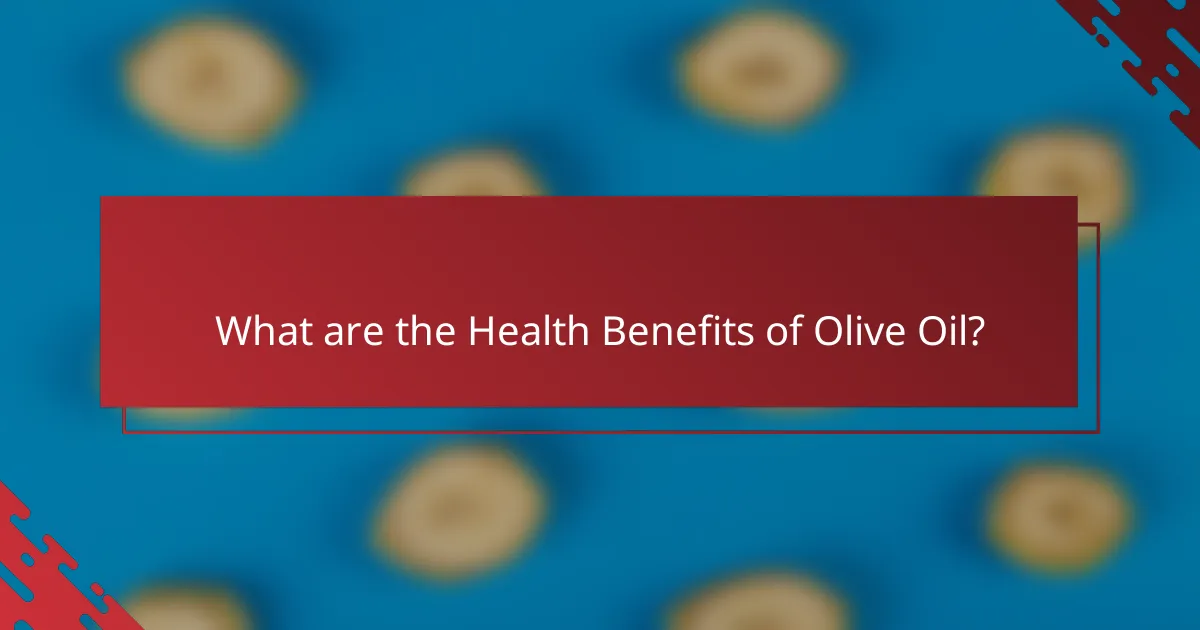 What are the Health Benefits of Olive Oil?